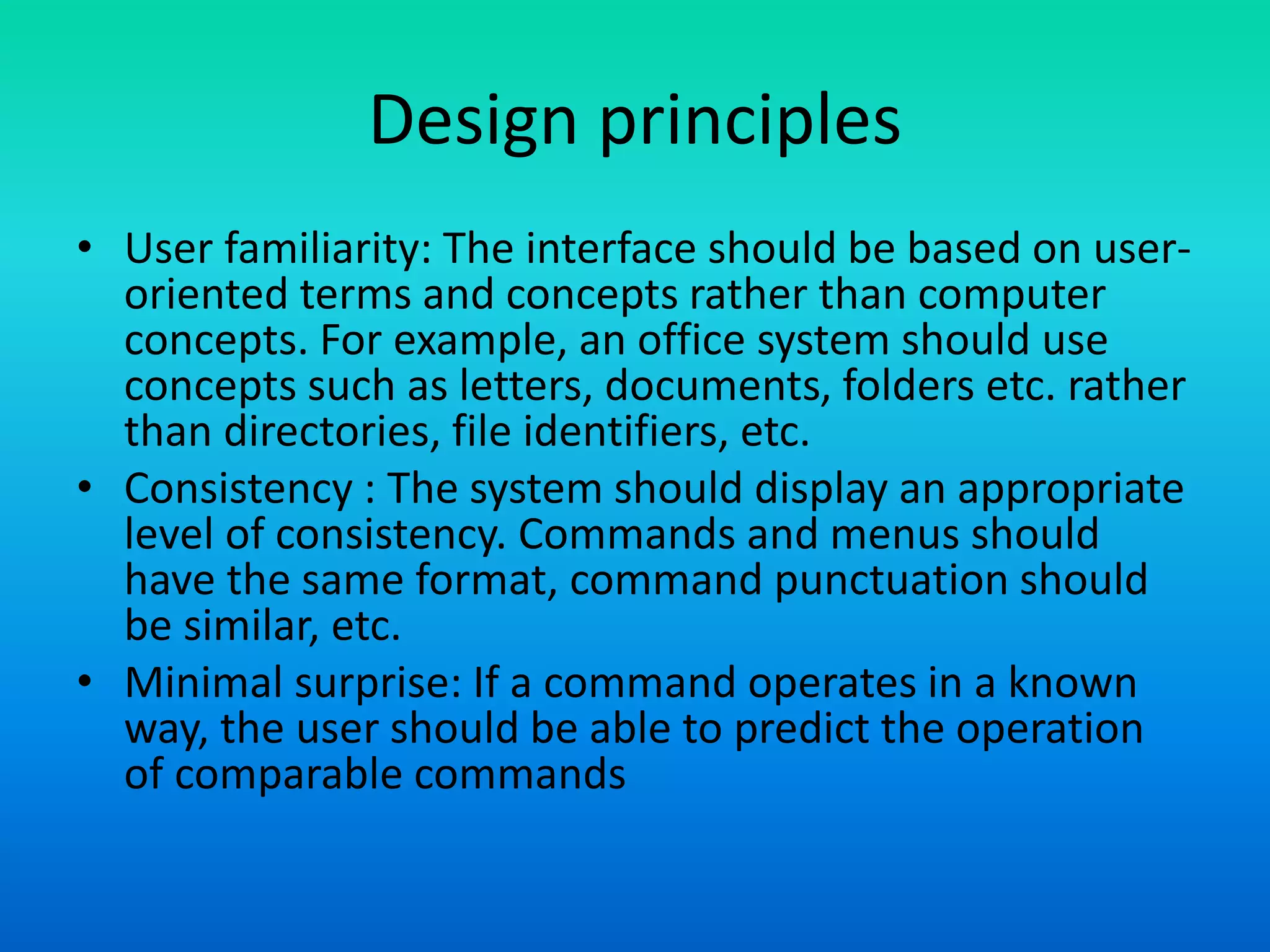 Design principles

• User familiarity: The interface should be based on user-oriented terms and concepts rather than computer concepts. For example, an office system should use concepts such as letters, documents, folders etc. rather than directories, file identifiers, etc.
• Consistency : The system should display an appropriate level of consistency. Commands and menus should have the same format, command punctuation should be similar, etc.
• Minimal surprise: If a command operates in a known way, the user should be able to predict the operation of comparable commands